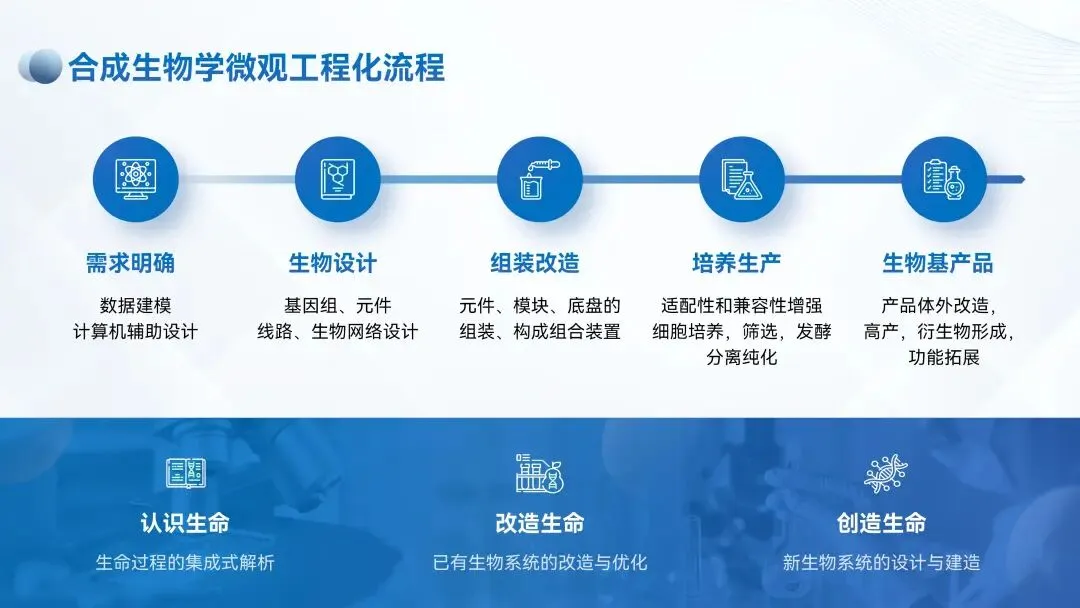 合成生物学微观工程化流程

需求明确

数据建模
计算机辅助设计

生物设计

基因组、元件
线路、生物网络设计

组装改造

元件、模块、底盘的
组装、构成组合装置

培养生产

适配性和兼容性增强
细胞培养，筛选，发酵
分离纯化

生物基产品

产品体外改造，
高产，衍生物形成，
功能拓展

认识生命

生命过程的集成式解析

改造生命

已有生物系统的改造与优化

创造生命

新生物系统的设计与建造